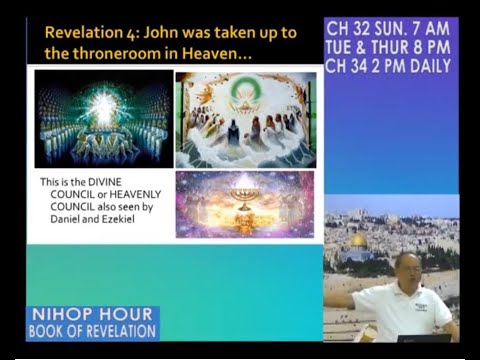 Revelation 4: John was taken up to the throneroom in Heaven…

CH 32 SUN. 7 AM
TUE & THUR 8 PM
CH 34 2 PM DAILY

This is the DIVINE COUNCIL or HEAVENLY COUNCIL also seen by Daniel and Ezekiel

NIHOP HOUR
BOOK OF REVELATION